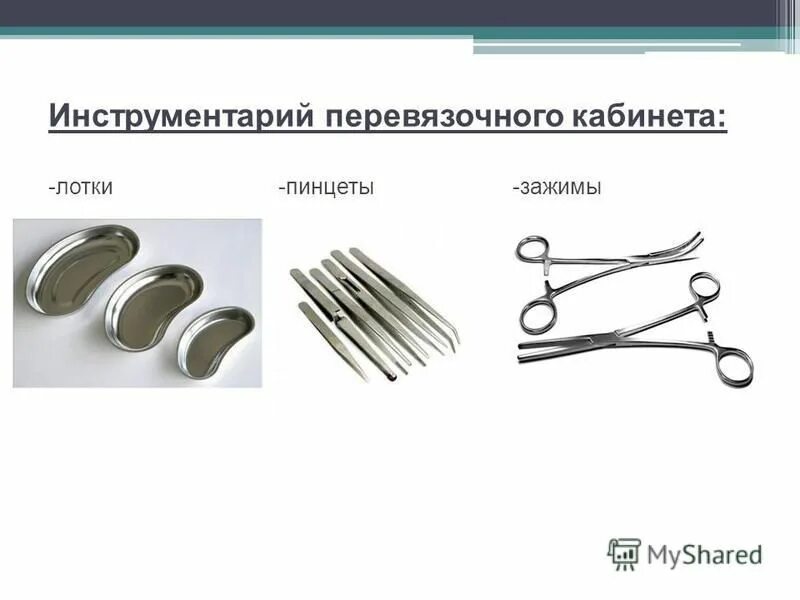 Инструментарий перевязочного кабинета:

-лотки

-пинцеты

-зажимы

MyShared